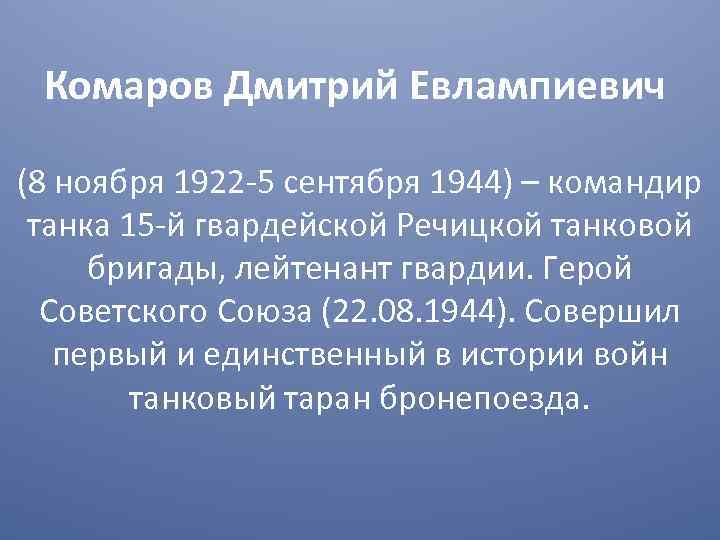 Комаров Дмитрий Евлампиевич

(8 ноября 1922-5 сентября 1944) – командир танка 15-й гвардейской Речицкой танковой бригады, лейтенант гвардии. Герой Советского Союза (22.08.1944). Совершил первый и единственный в истории войн танковый таран бронепоезда.